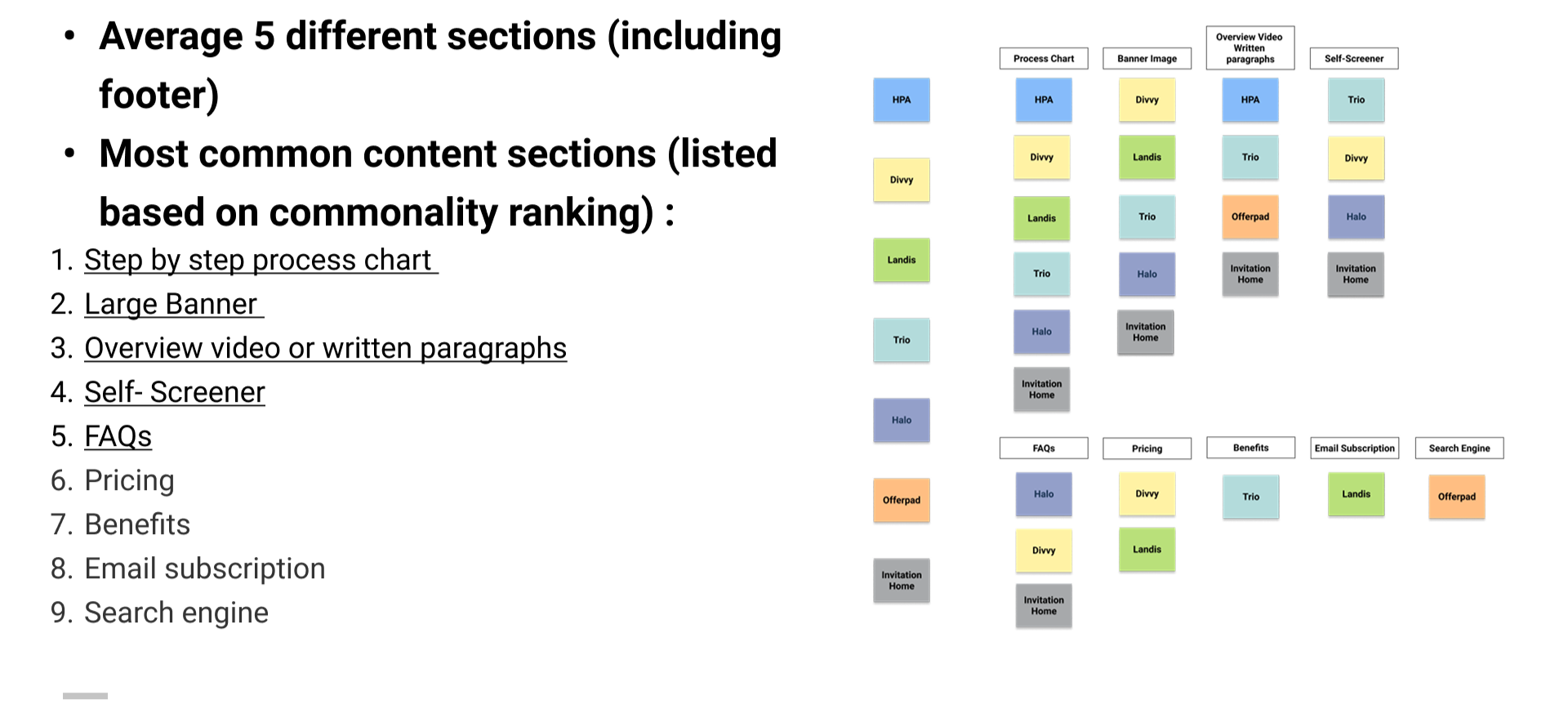 • Average 5 different sections (including footer)
• Most common content sections (listed based on commonality ranking) :

1. Step by step process chart
2. Large Banner
3. Overview video or written paragraphs
4. Self- Screener
5. FAQs
6. Pricing
7. Benefits
8. Email subscription
9. Search engine

HPA
Divvy
Landis
Trio
Halo
Offerpad
Invitation Home

Process Chart
HPA
Divvy
Landis
Trio
Halo
Invitation Home

Banner Image
Divvy
Landis
Trio
Halo
Invitation Home

Overview Video Written paragraphs
HPA
Trio
Offerpad
Invitation Home

Self-Screener
Trio
Divvy
Halo
Invitation Home

FAQs
Halo
Divvy
Invitation Home

Pricing
Divvy
Landis

Benefits
Trio

Email Subscription
Landis

Search Engine
Offerpad